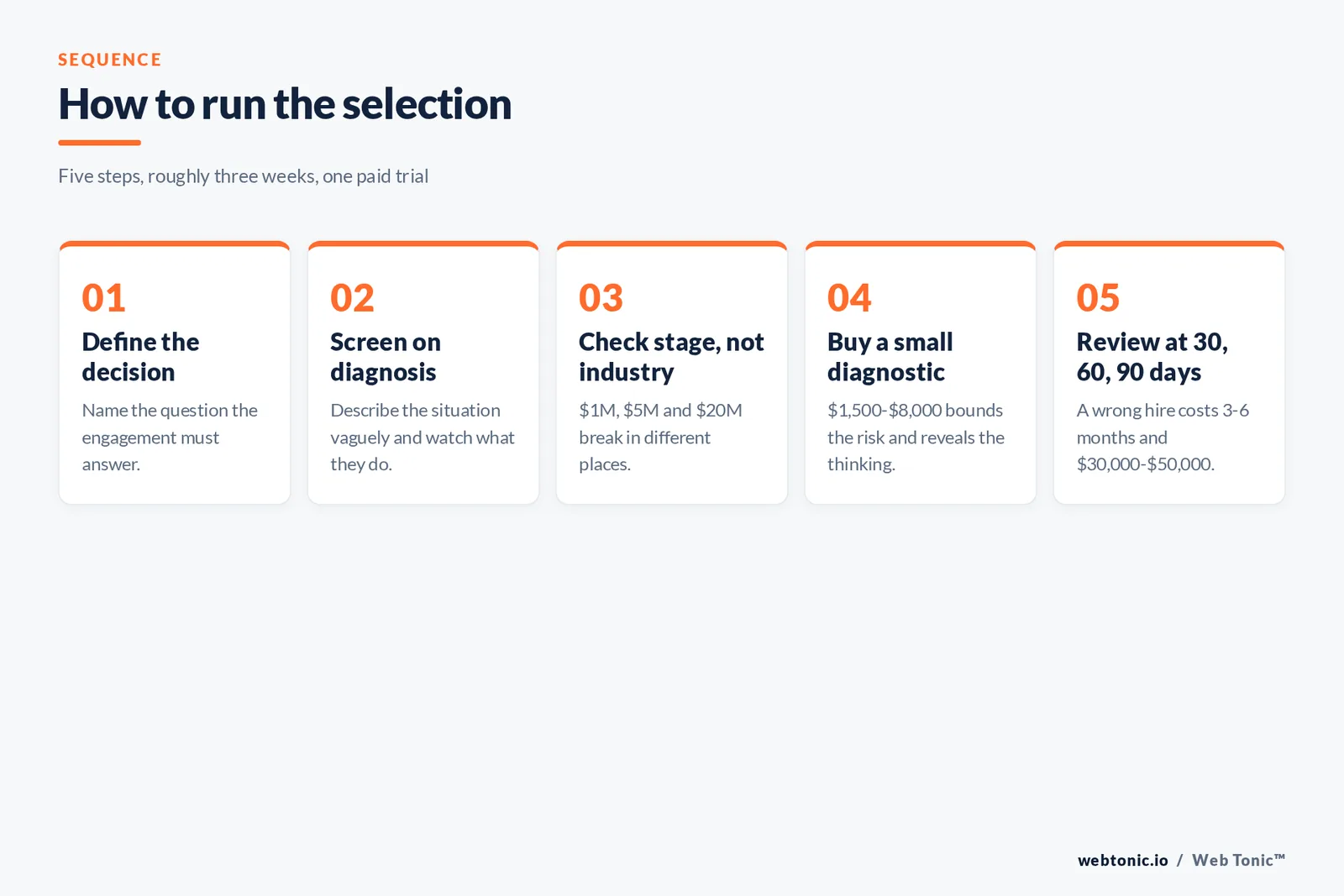 SEQUENCE

How to run the selection

Five steps, roughly three weeks, one paid trial

01

Define the decision

Name the question the engagement must answer.

02

Screen on diagnosis

Describe the situation vaguely and watch what they do.

03

Check stage, not industry

\$1M, \$5M and \$20M break in different places.

04

Buy a small diagnostic

\$1,500-\$8,000 bounds the risk and reveals the thinking.

05

Review at 30, 60, 90 days

A wrong hire costs 3-6 months and \$30,000-\$50,000.

webtonic.io / Web Tonic™